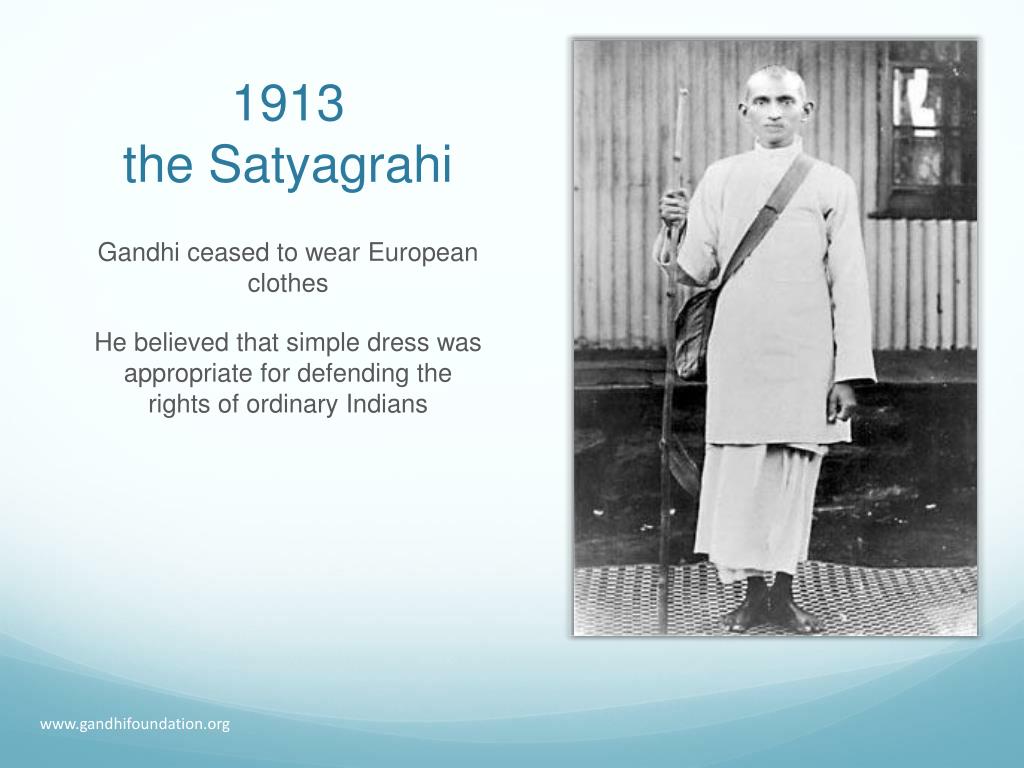 1913
the Satyagrahi

Gandhi ceased to wear European clothes

He believed that simple dress was appropriate for defending the rights of ordinary Indians

www.gandhifoundation.org